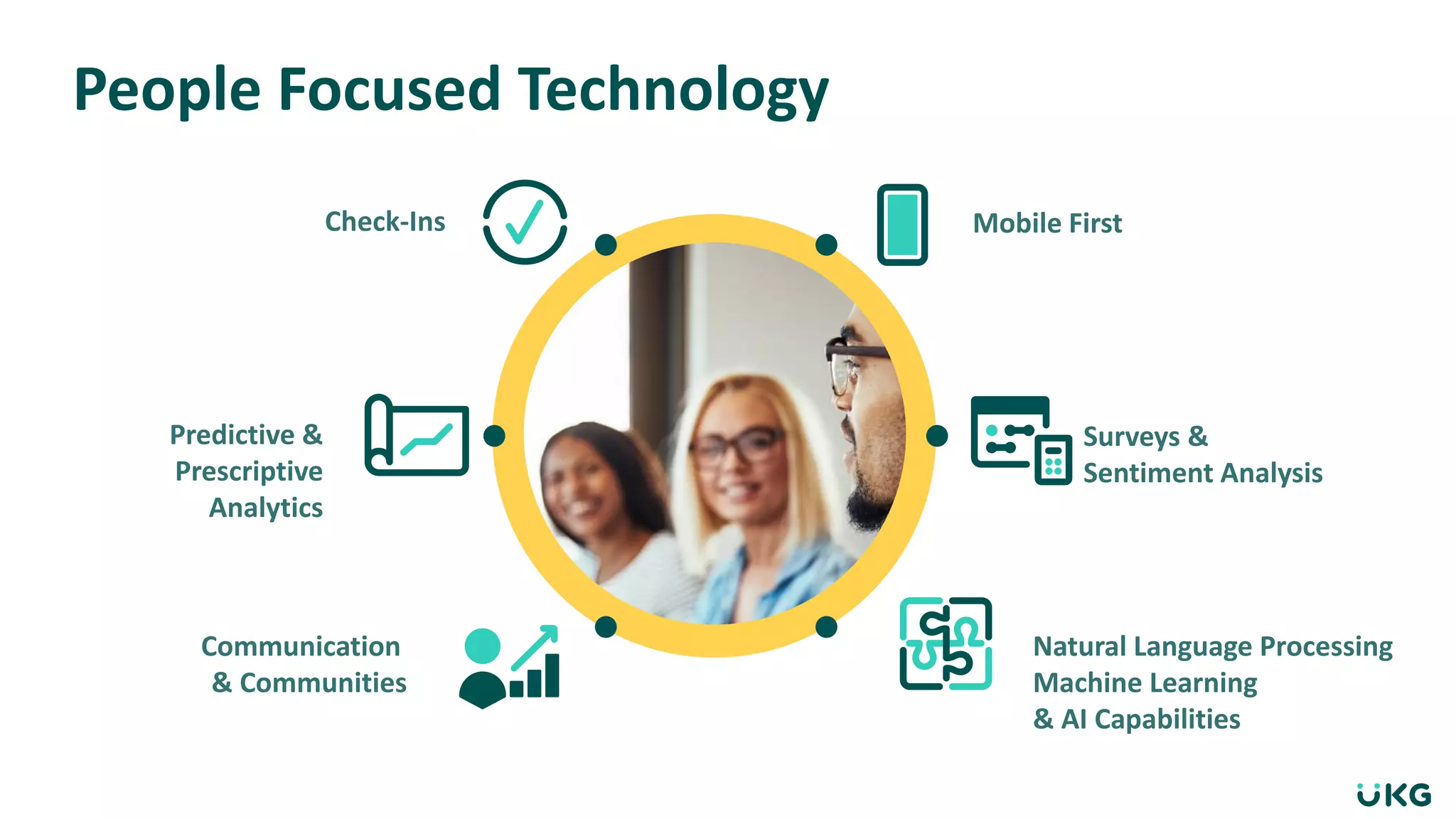 People Focused Technology

Check-Ins

Mobile First

Predictive & Prescriptive Analytics

Surveys & Sentiment Analysis

Communication & Communities

Natural Language Processing
Machine Learning
& AI Capabilities

UKG